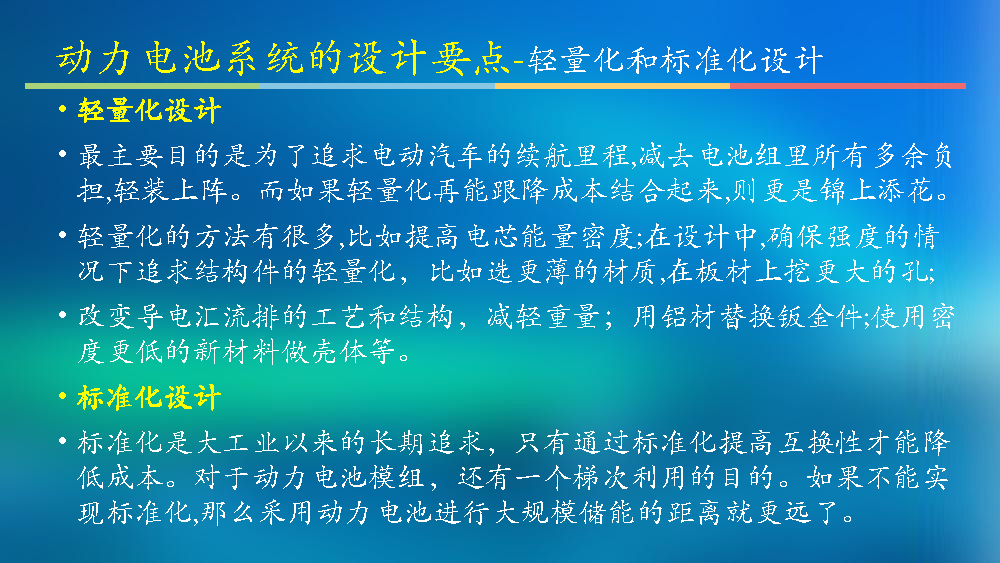 动力电池系统的设计要点-轻量化和标准化设计

• 轻量化设计

• 最主要目的是为了追求电动汽车的续航里程,减去电池组里所有多余负担,轻装上阵。而如果轻量化再能跟降成本结合起来,则更是锦上添花。

• 轻量化的方法有很多,比如提高电芯能量密度;在设计中,确保强度的情况下追求结构件的轻量化，比如选更薄的材质,在板材上挖更大的孔;

• 改变导电汇流排的工艺和结构，减轻重量；用铝材替换钣金件;使用密度更低的新材料做壳体等。

• 标准化设计

• 标准化是大工业以来的长期追求，只有通过标准化提高互换性才能降低成本。对于动力电池模组，还有一个梯次利用的目的。如果不能实现标准化,那么采用动力电池进行大规模储能的距离就更远了。